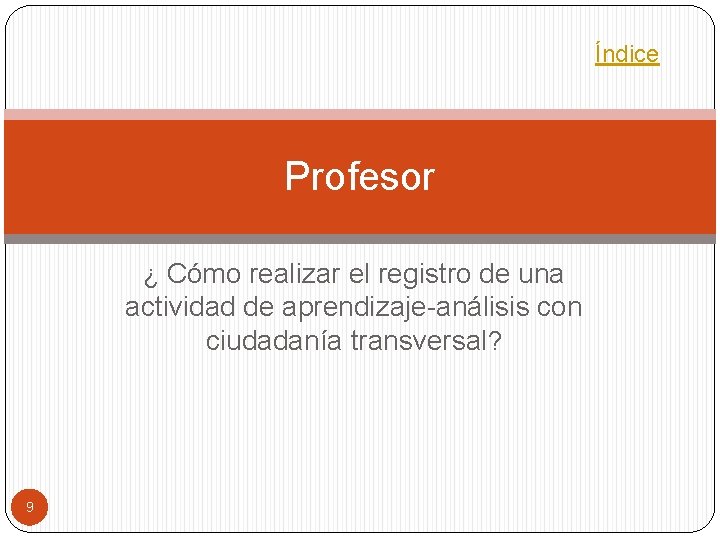 Índice

Profesor

¿ Cómo realizar el registro de una actividad de aprendizaje-análisis con ciudadanía transversal?

9